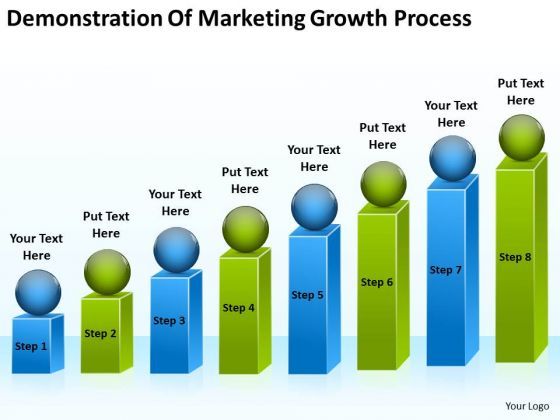 Demonstration Of Marketing Growth Process

Your Text Here

Step 1

Put Text Here

Step 2

Your Text Here

Step 3

Put Text Here

Step 4

Your Text Here

Step 5

Put Text Here

Step 6

Your Text Here

Step 7

Put Text Here

Step 8

Your Logo